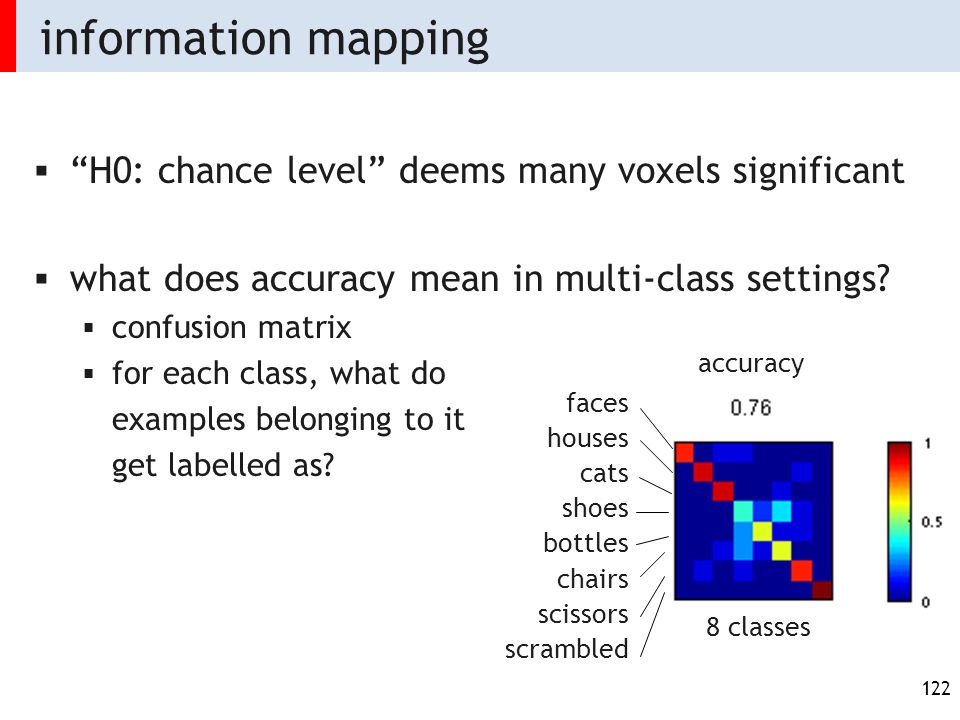 information mapping

▪ “H0: chance level” deems many voxels significant

▪ what does accuracy mean in multi-class settings?
  ▪ confusion matrix
  ▪ for each class, what do examples belonging to it get labelled as?

accuracy
0.76

faces
houses
cats
shoes
bottles
chairs
scissors
scrambled

1
0.5
0

8 classes

122